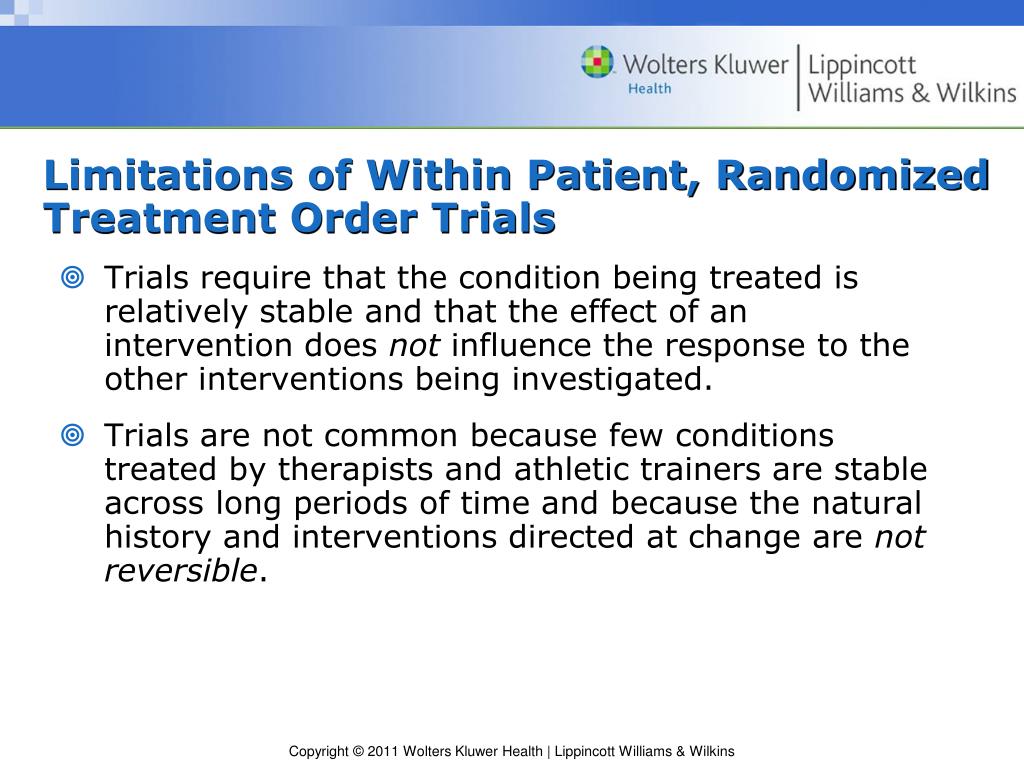 Wolters Kluwer Health | Lippincott Williams & Wilkins

Limitations of Within Patient, Randomized Treatment Order Trials

Trials require that the condition being treated is relatively stable and that the effect of an intervention does not influence the response to the other interventions being investigated.

Trials are not common because few conditions treated by therapists and athletic trainers are stable across long periods of time and because the natural history and interventions directed at change are not reversible.

Copyright © 2011 Wolters Kluwer Health | Lippincott Williams & Wilkins